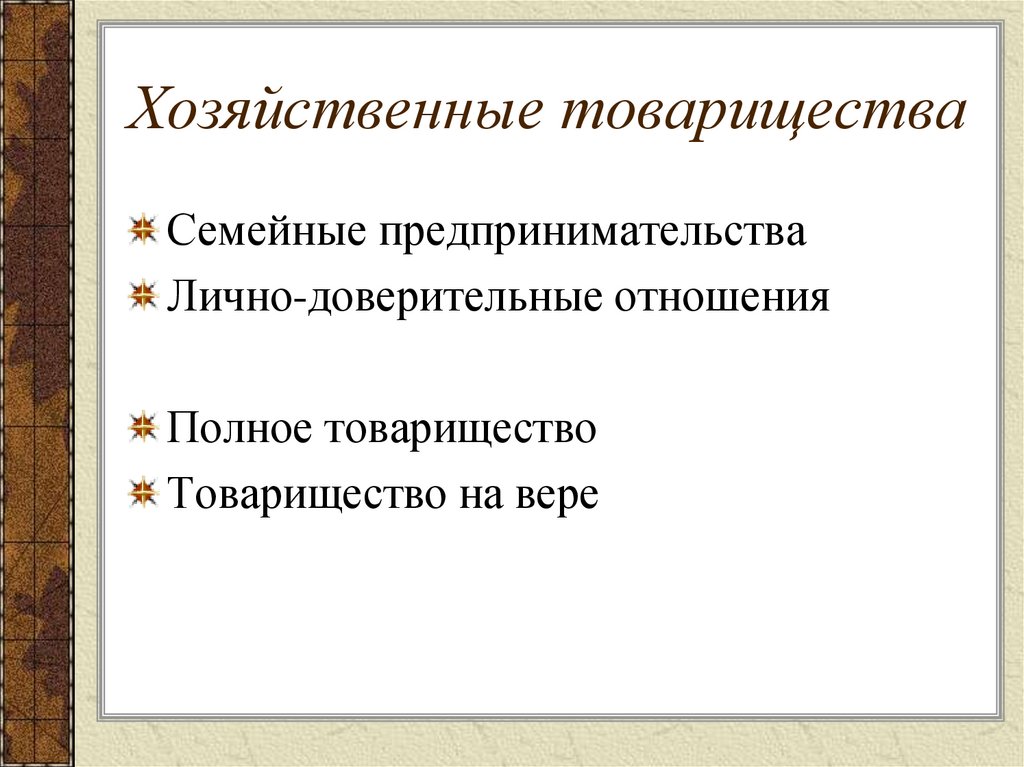 Хозяйственные товарищества

Семейные предпринимательства

Лично-доверительные отношения

Полное товарищество

Товарищество на вере